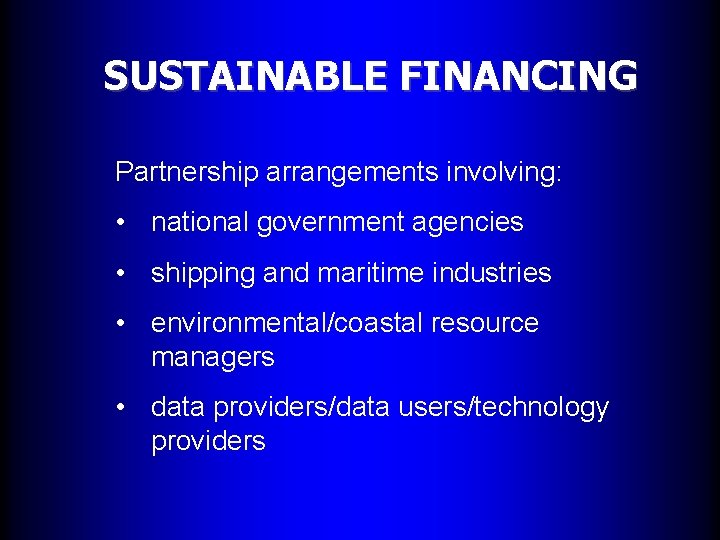 SUSTAINABLE FINANCING

Partnership arrangements involving:

• national government agencies

• shipping and maritime industries

• environmental/coastal resource managers

• data providers/data users/technology providers